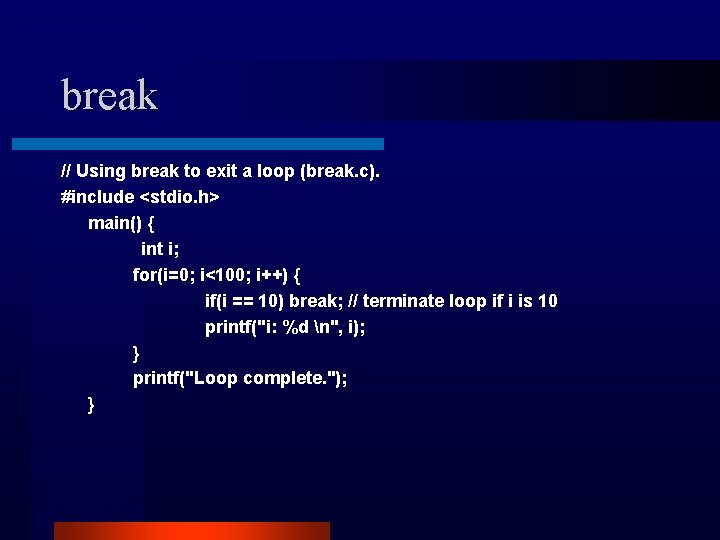 break

// Using break to exit a loop (break.c).
#include <stdio.h>
main() {
int i;
for(i=0; i<100; i++) {
if(i == 10) break; // terminate loop if i is 10
printf("i: %d \n", i);
}
printf("Loop complete.");
}